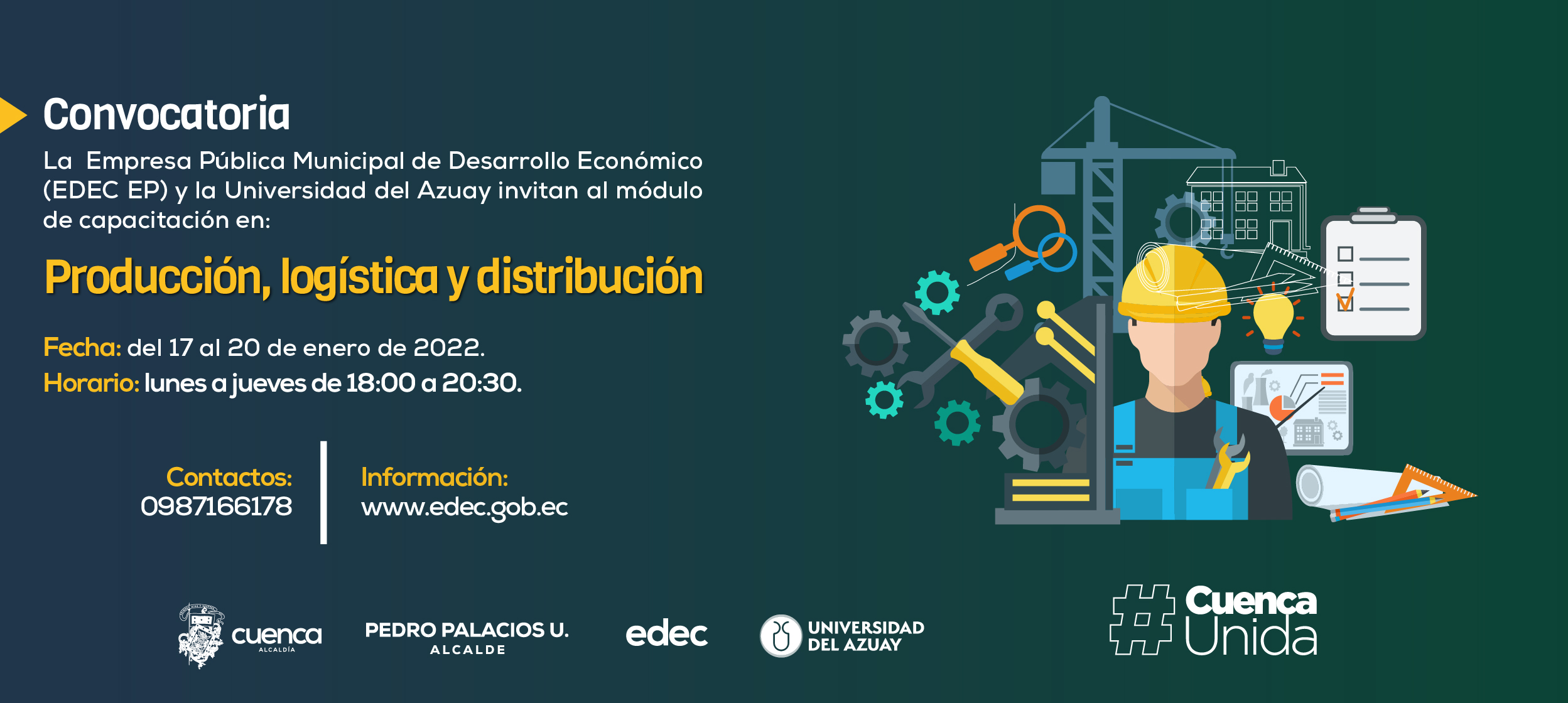 Convocatoria

La Empresa Pública Municipal de Desarrollo Económico (EDEC EP) y la Universidad del Azuay invitan al módulo de capacitación en:

Producción, logística y distribución

Fecha: del 17 al 20 de enero de 2022.
Horario: lunes a jueves de 18:00 a 20:30.

Contactos:
0987166178

Información:
www.edec.gob.ec

cuenca ALCALDÍA

PEDRO PALACIOS U.
ALCALDE

edec

UNIVERSIDAD DEL AZUAY

#Cuenca Unida